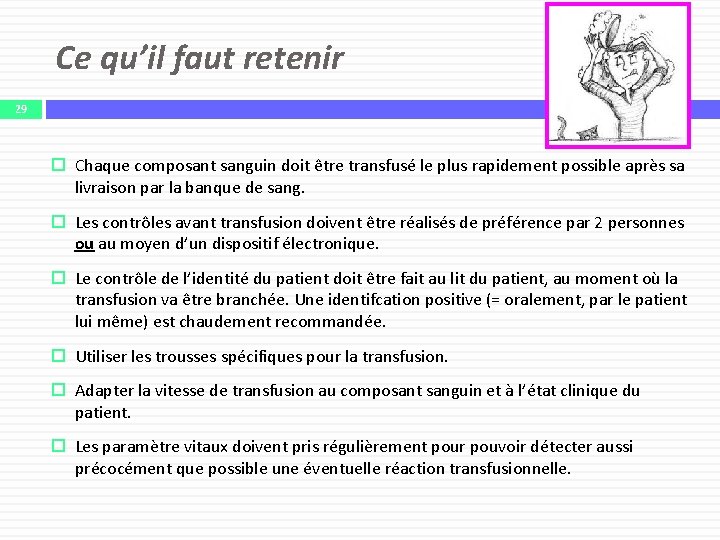 Ce qu'il faut retenir

29

Chaque composant sanguin doit être transfusé le plus rapidement possible après sa livraison par la banque de sang.

Les contrôles avant transfusion doivent être réalisés de préférence par 2 personnes ou au moyen d'un dispositif électronique.

Le contrôle de l'identité du patient doit être fait au lit du patient, au moment où la transfusion va être branchée. Une identifcation positive (= oralement, par le patient lui même) est chaudement recommandée.

Utiliser les trousses spécifiques pour la transfusion.

Adapter la vitesse de transfusion au composant sanguin et à l'état clinique du patient.

Les paramètre vitaux doivent pris régulièrement pour pouvoir détecter aussi précocément que possible une éventuelle réaction transfusionnelle.